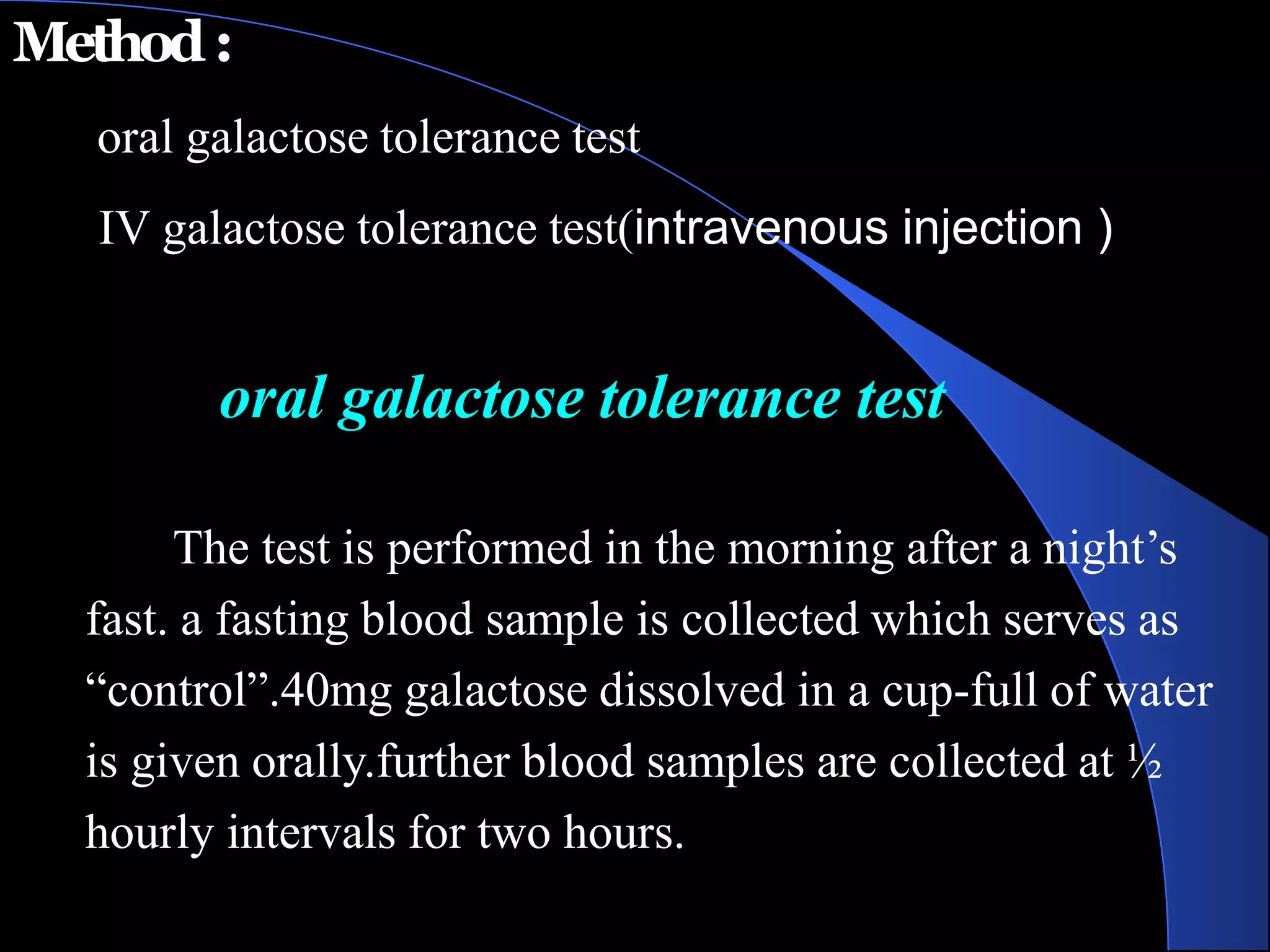 Method :

oral galactose tolerance test

IV galactose tolerance test(intravenous injection )

oral galactose tolerance test

The test is performed in the morning after a night’s fast. a fasting blood sample is collected which serves as “control”.40mg galactose dissolved in a cup-full of water is given orally.further blood samples are collected at ½ hourly intervals for two hours.